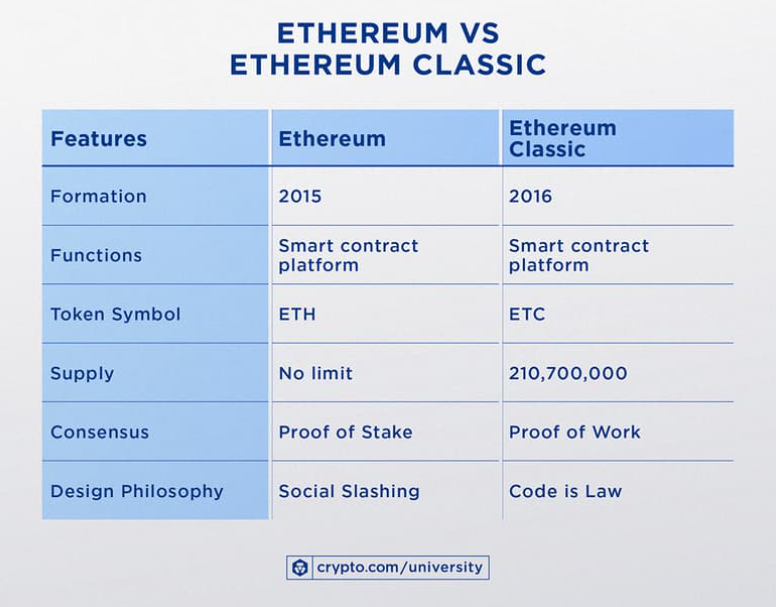 ETHEREUM VS
ETHEREUM CLASSIC

| Features | Ethereum | Ethereum Classic |
|---|---|---|
| Formation | 2015 | 2016 |
| Functions | Smart contract platform | Smart contract platform |
| Token Symbol | ETH | ETC |
| Supply | No limit | 210,700,000 |
| Consensus | Proof of Stake | Proof of Work |
| Design Philosophy | Social Slashing | Code is Law |

crypto.com/university